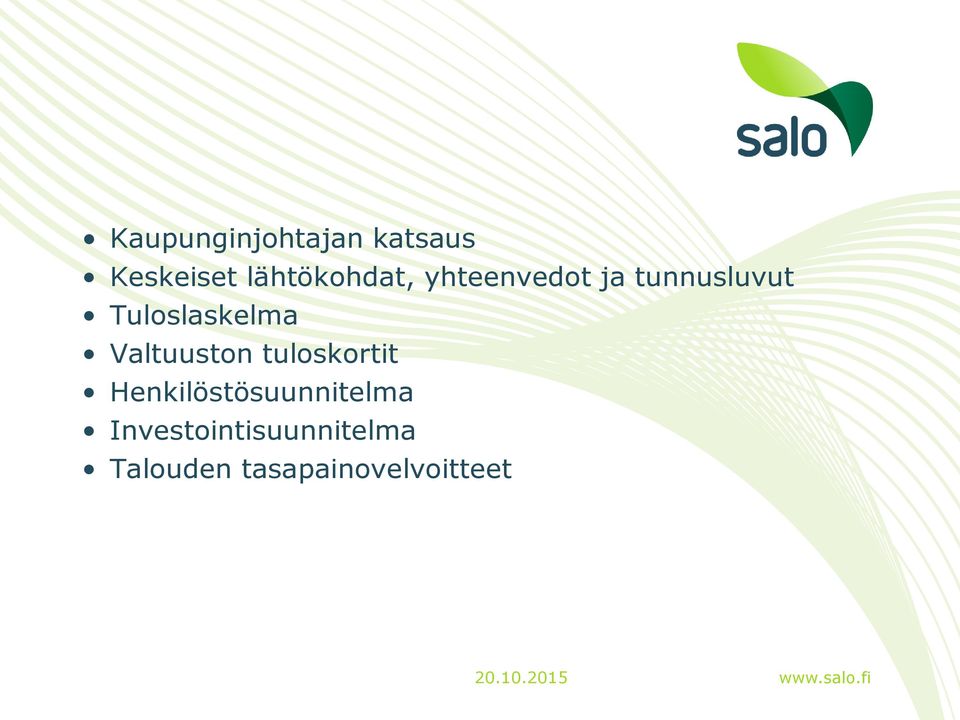 salo

• Kaupunginjohtajan katsaus
• Keskeiset lähtökohdat, yhteenvedot ja tunnusluvut
• Tuloslaskelma
• Valtuuston tuloskortit
• Henkilöstösuunnitelma
• Investointisuunnitelma
• Talouden tasapainovelvoitteet

20.10.2015

www.salo.fi